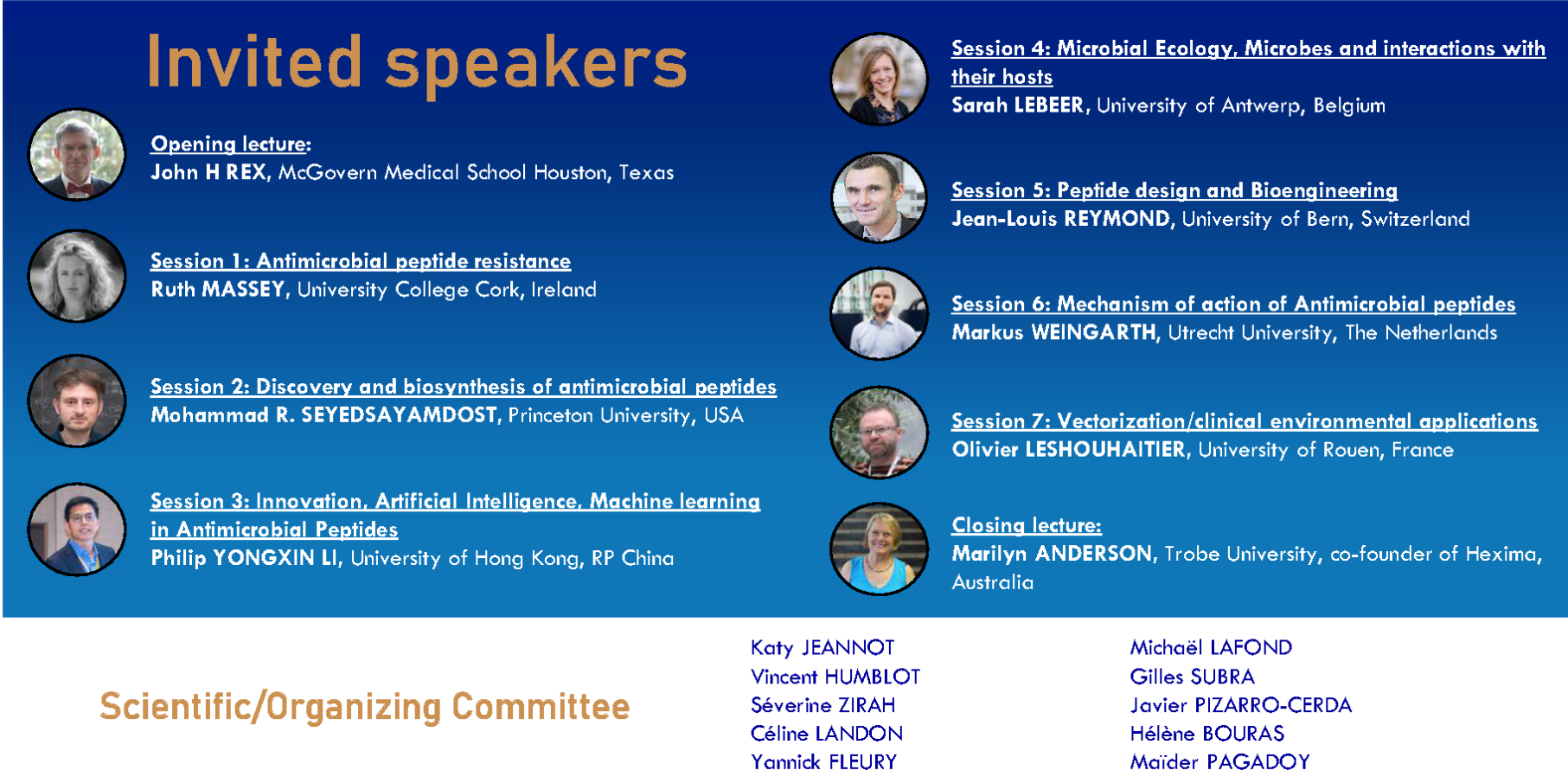 Invited speakers

Opening lecture:
John H REX, McGovern Medical School Houston, Texas

Session 1: Antimicrobial peptide resistance
Ruth MASSEY, University College Cork, Ireland

Session 2: Discovery and biosynthesis of antimicrobial peptides
Mohammad R. SEYEDSAYAMDOST, Princeton University, USA

Session 3: Innovation, Artificial Intelligence, Machine learning in Antimicrobial Peptides
Philip YONGXIN LI, University of Hong Kong, RP China

Session 4: Microbial Ecology, Microbes and interactions with their hosts
Sarah LEBEER, University of Antwerp, Belgium

Session 5: Peptide design and Bioengineering
Jean-Louis REYMOND, University of Bern, Switzerland

Session 6: Mechanism of action of Antimicrobial peptides
Markus WEINGARTH, Utrecht University, The Netherlands

Session 7: Vectorization/clinical environmental applications
Olivier LESHOUHAITIER, University of Rouen, France

Closing lecture:
Marilyn ANDERSON, Trobe University, co-founder of Hexima, Australia

Scientific/Organizing Committee

Katy JEANNOT
Vincent HUMBLOT
Séverine ZIRAH
Céline LANDON
Yannick FLEURY

Michaël LAFOND
Gilles SUBRA
Javier PIZARRO-CERDA
Hélène BOURAS
Maïder PAGADOY